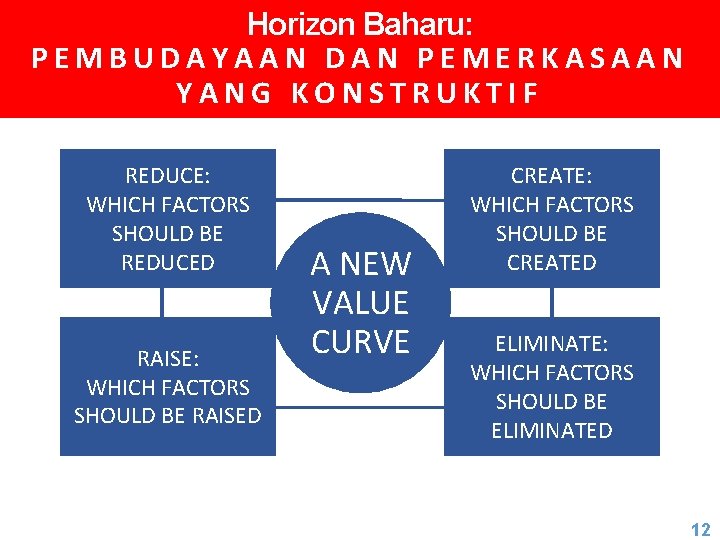 Horizon Baharu:
PEMBUDAYAAN DAN PEMERKASAAN YANG KONSTRUKTIF

REDUCE:
WHICH FACTORS SHOULD BE REDUCED

CREATE:
WHICH FACTORS SHOULD BE CREATED

A NEW VALUE CURVE

RAISE:
WHICH FACTORS SHOULD BE RAISED

ELIMINATE:
WHICH FACTORS SHOULD BE ELIMINATED

12